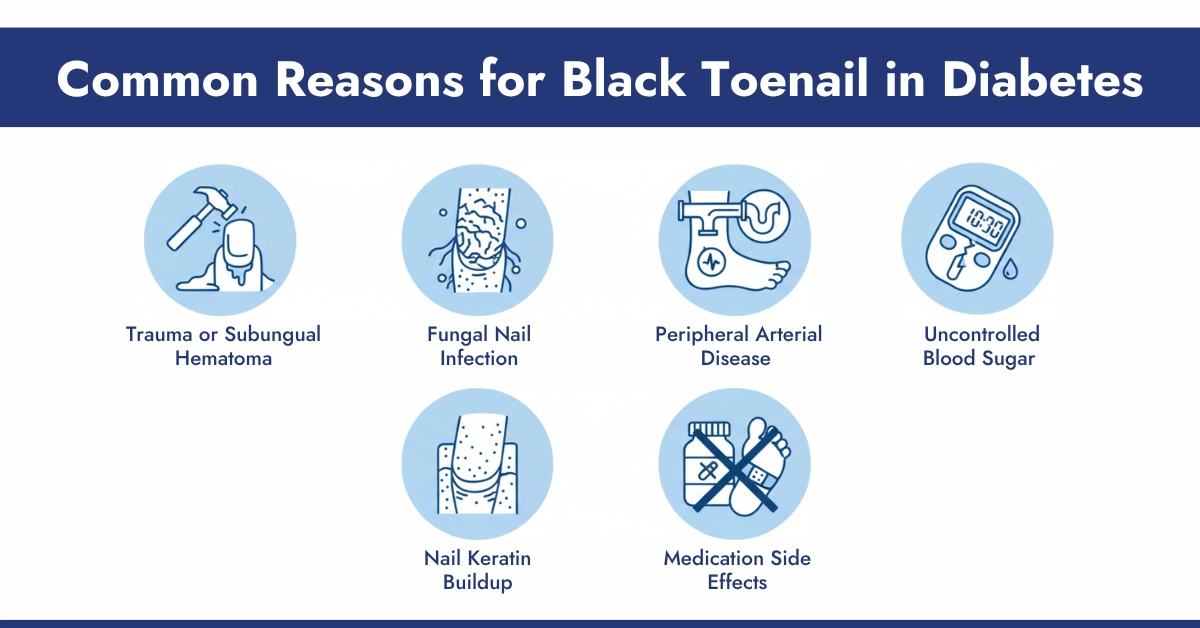 Common Reasons for Black Toenail in Diabetes

10:30

Trauma or Subungual Hematoma

Fungal Nail Infection

Peripheral Arterial Disease

Uncontrolled Blood Sugar

Nail Keratin Buildup

Medication Side Effects